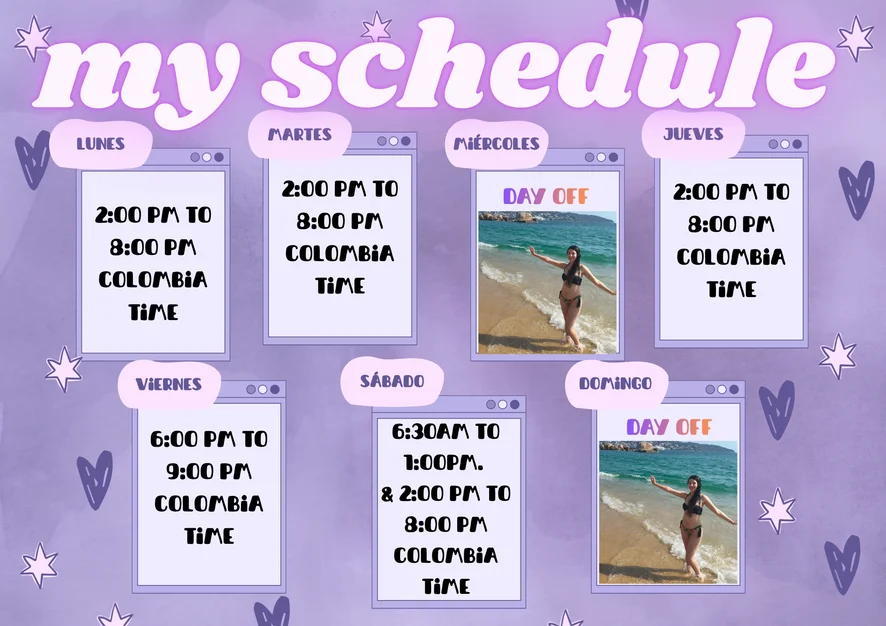 my schedule

LUNES

2:00 PM TO 8:00 PM COLOMBIA TIME

MARTES

2:00 PM TO 8:00 PM COLOMBIA TIME

MIÉRCOLES

DAY OFF

JUEVES

2:00 PM TO 8:00 PM COLOMBIA TIME

VIERNES

6:00 PM TO 9:00 PM COLOMBIA TIME

SÁBADO

6:30AM TO 1:00PM. & 2:00 PM TO 8:00 PM COLOMBIA TIME

DOMINGO

DAY OFF